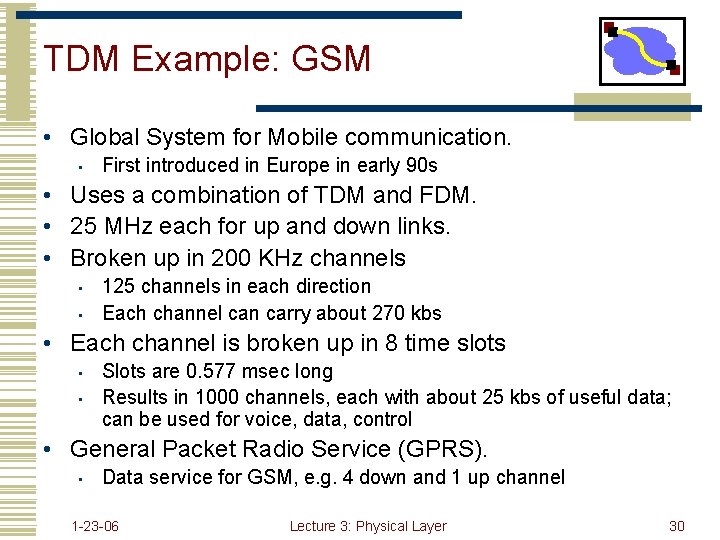 TDM Example: GSM

• Global System for Mobile communication.
  ▪ First introduced in Europe in early 90s
• Uses a combination of TDM and FDM.
• 25 MHz each for up and down links.
• Broken up in 200 KHz channels
  ▪ 125 channels in each direction
  ▪ Each channel can carry about 270 kbs
• Each channel is broken up in 8 time slots
  ▪ Slots are 0.577 msec long
  ▪ Results in 1000 channels, each with about 25 kbs of useful data; can be used for voice, data, control
• General Packet Radio Service (GPRS).
  ▪ Data service for GSM, e.g. 4 down and 1 up channel

1-23-06 Lecture 3: Physical Layer 30